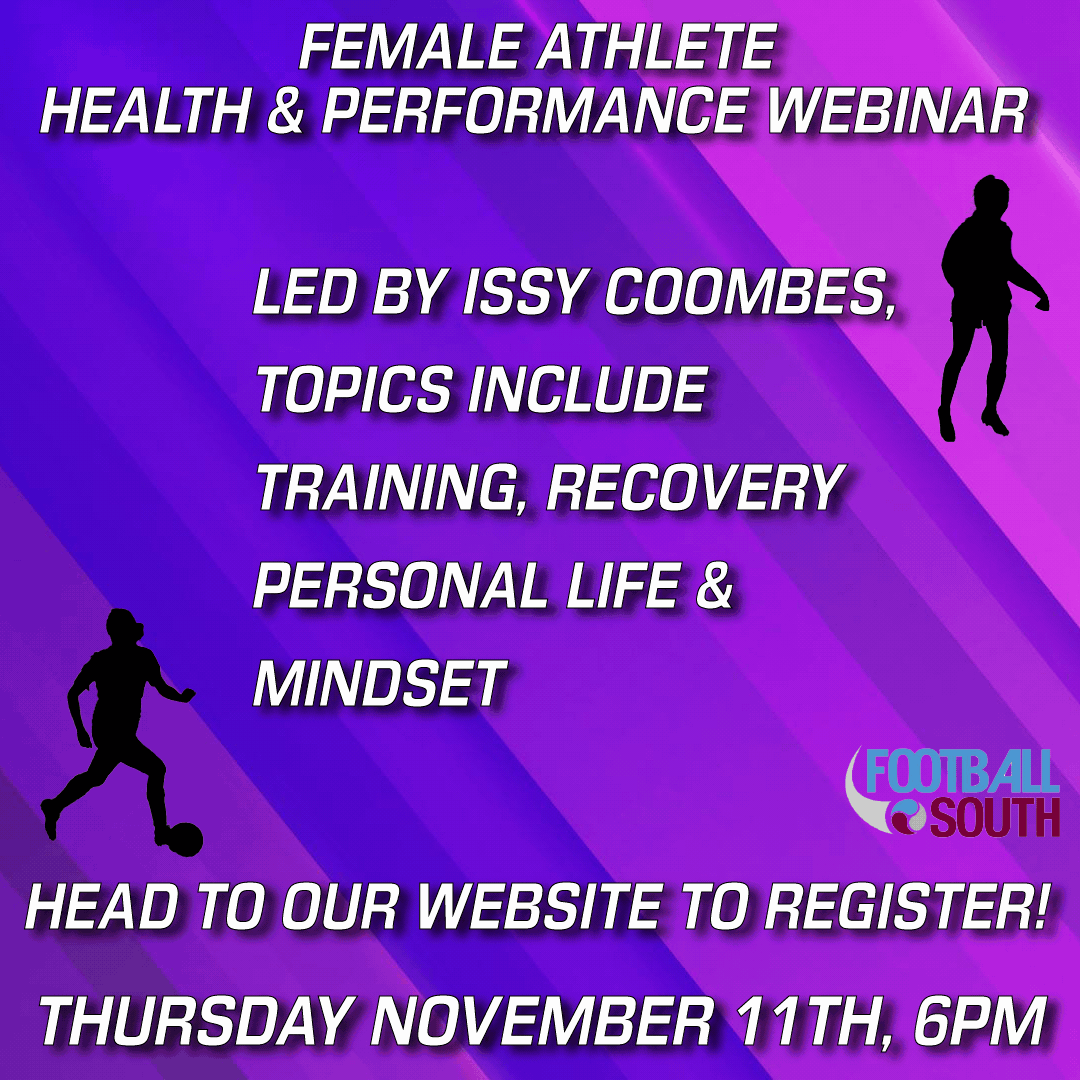 FEMALE ATHLETE
HEALTH & PERFORMANCE WEBINAR

LED BY ISSY COOMBES, TOPICS INCLUDE TRAINING, RECOVERY PERSONAL LIFE & MINDSET

FOOTBALL SOUTH

HEAD TO OUR WEBSITE TO REGISTER!

THURSDAY NOVEMBER 11TH, 6PM